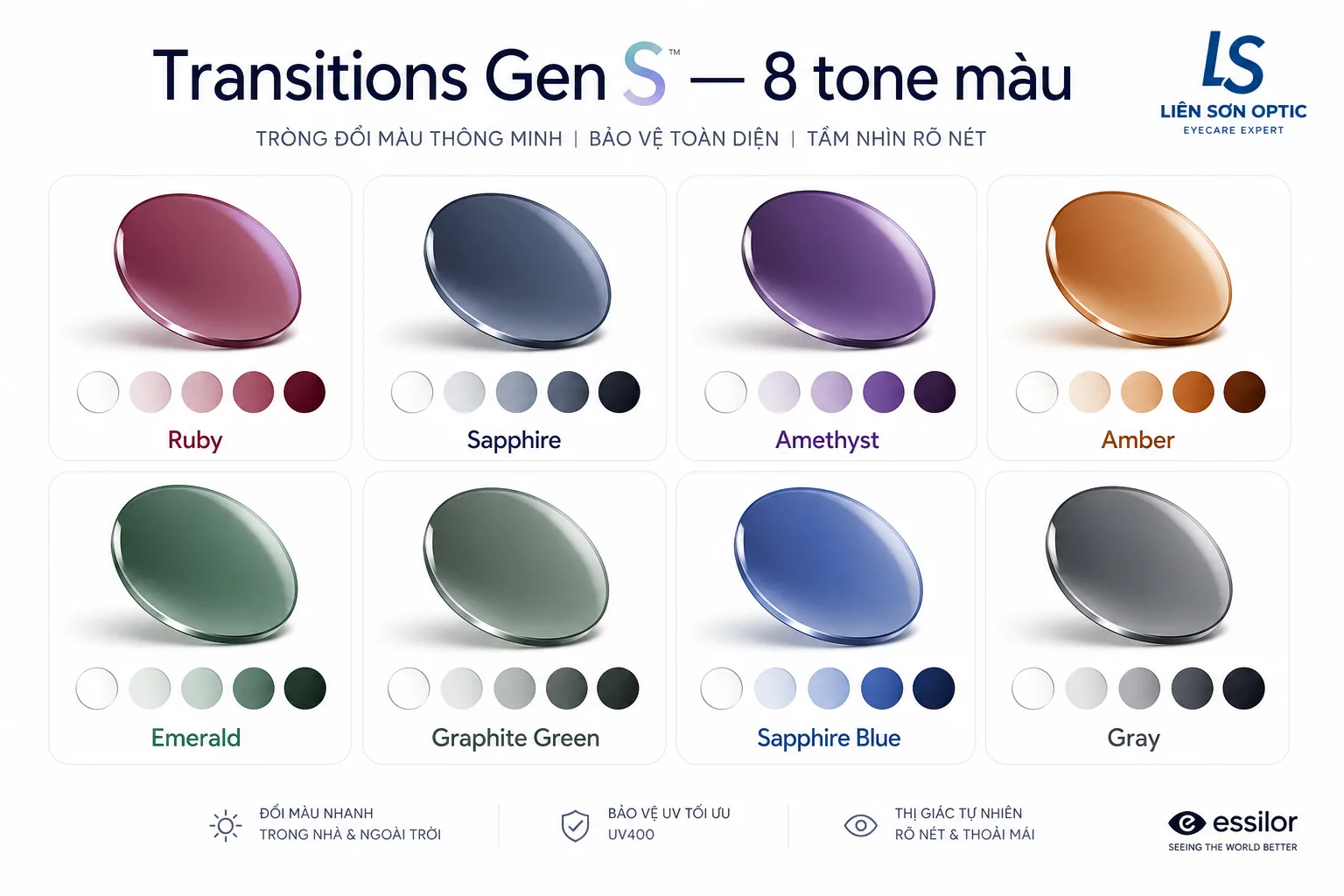 Transitions Gen S™ — 8 tone màu

TRÒNG ĐỔI MÀU THÔNG MINH | BẢO VỆ TOÀN DIỆN | TẦM NHÌN RÕ NÉT

LS
LIÊN SƠN OPTIC
EYECARE EXPERT

Ruby

Sapphire

Amethyst

Amber

Emerald

Graphite Green

Sapphire Blue

Gray

ĐỔI MÀU NHANH
TRONG NHÀ & NGOÀI TRỜI

BẢO VỆ UV TỐI ƯU
UV400

THỊ GIÁC TỰ NHIÊN
RÕ NÉT & THOẢI MÁI

essilor
SEEING THE WORLD BETTER